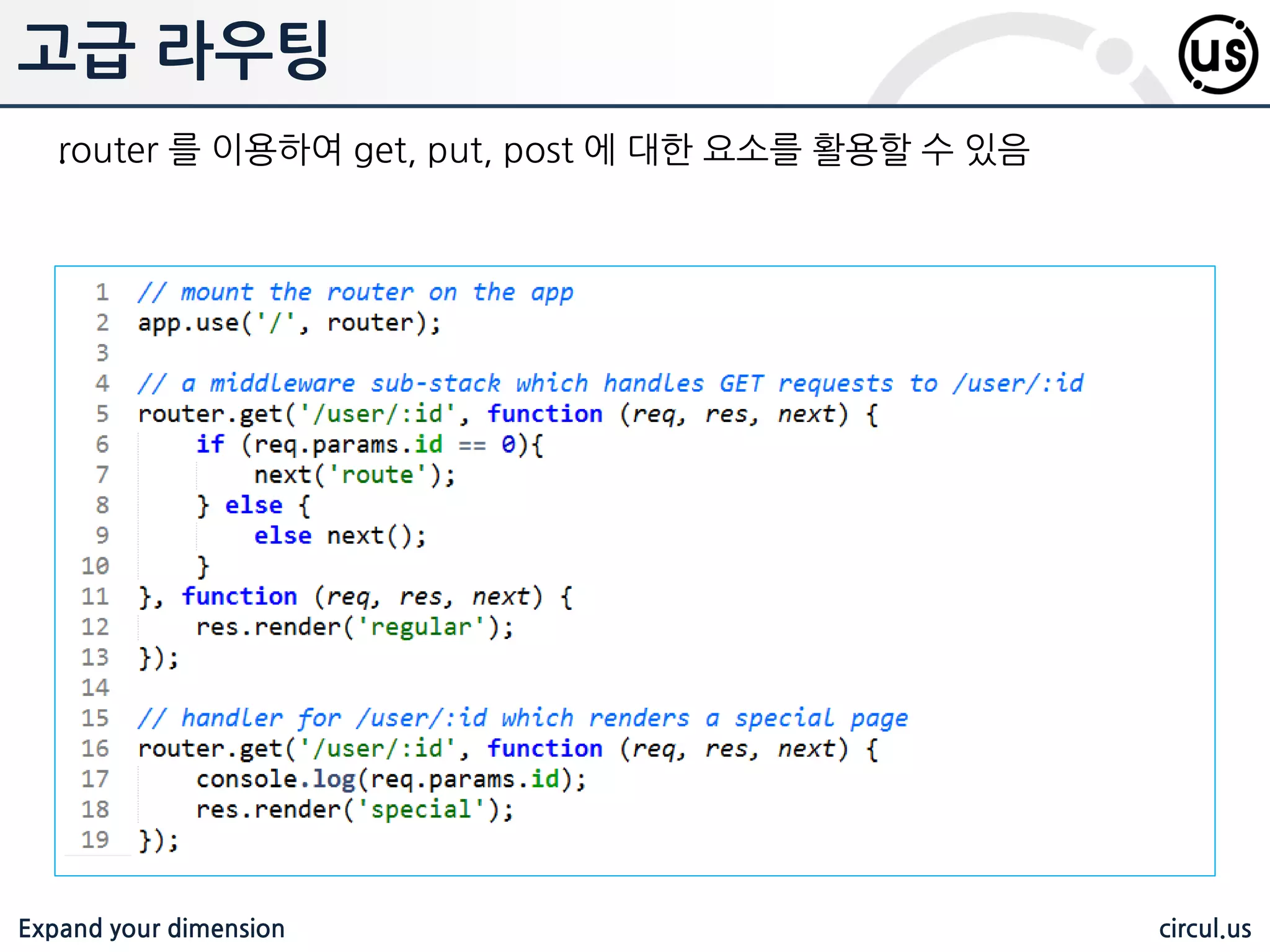 고급 라우팅

us

router 를 이용하여 get, put, post 에 대한 요소를 활용할 수 있음

1 // mount the router on the app
2 app.use('/', router);
3
4 // a middleware sub-stack which handles GET requests to /user/:id
5 router.get('/user/:id', function (req, res, next) {
6     if (req.params.id == 0){
7         next('route');
8     } else {
9         else next();
10     }
11 }, function (req, res, next) {
12     res.render('regular');
13 });
14
15 // handler for /user/:id which renders a special page
16 router.get('/user/:id', function (req, res, next) {
17     console.log(req.params.id);
18     res.render('special');
19 });

Expand your dimension

circul.us